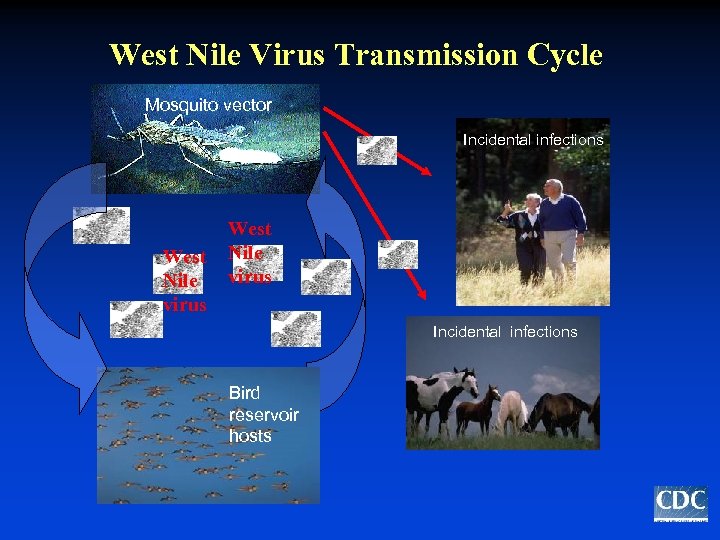 West Nile Virus Transmission Cycle

Mosquito vector

Incidental infections

West Nile virus

West Nile virus

Incidental infections

Bird reservoir hosts

CDC